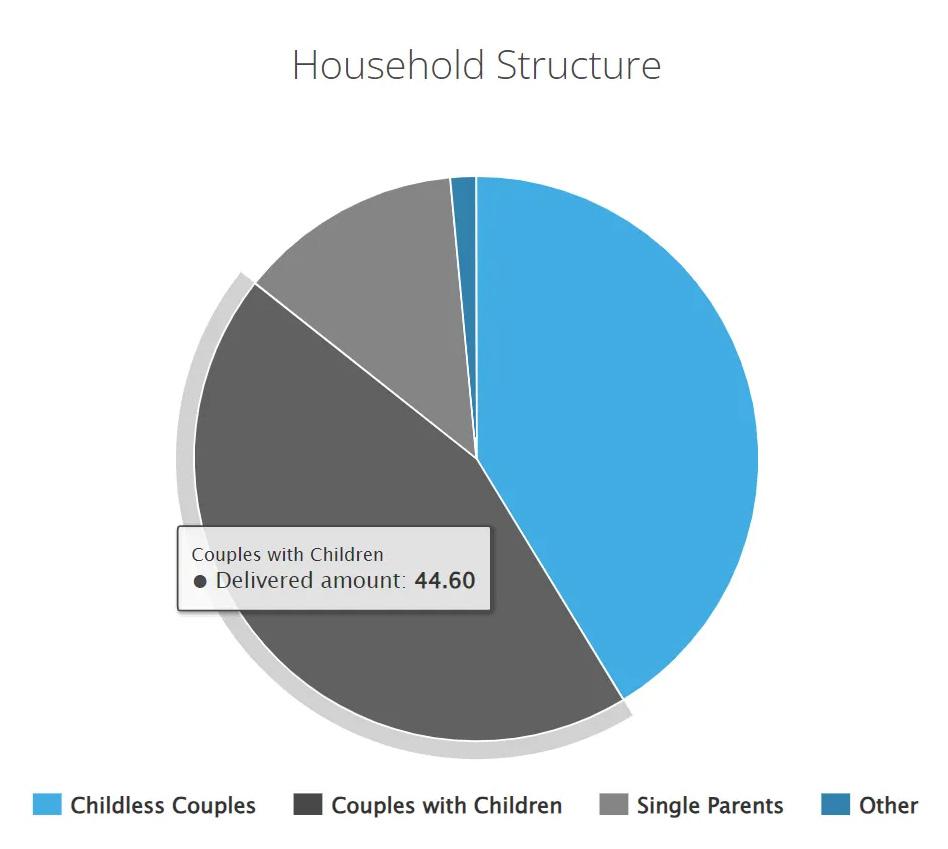 Household Structure

Couples with Children
● Delivered amount: 44.60

Childless Couples
Couples with Children
Single Parents
Other